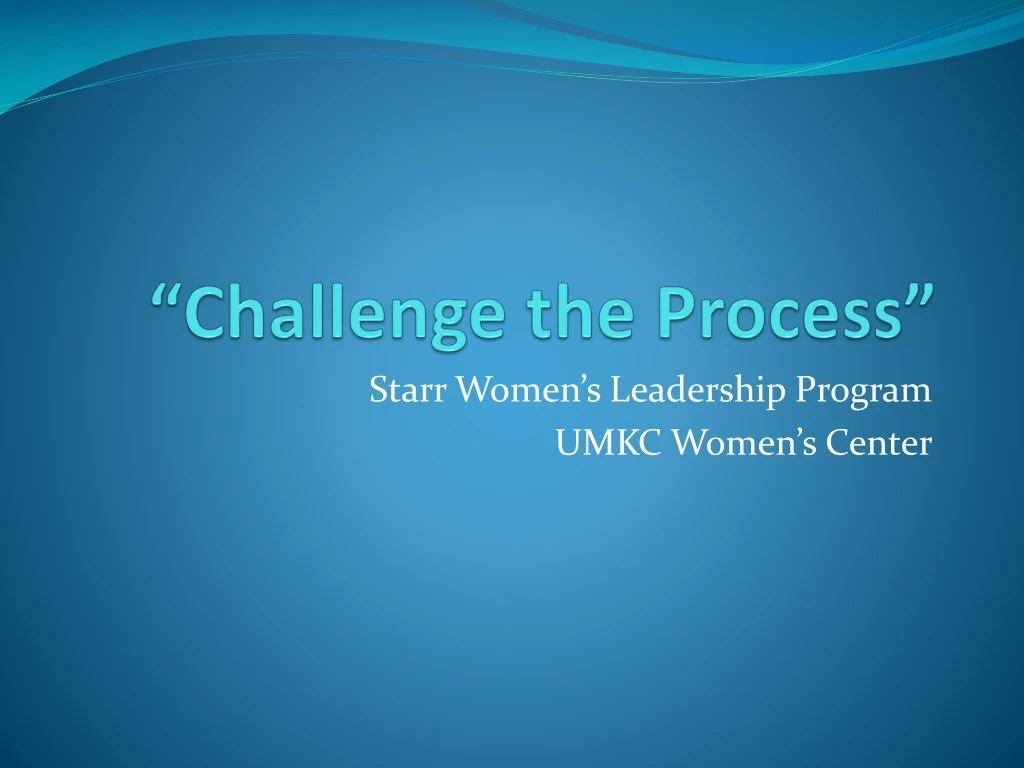 “Challenge the Process”

Starr Women’s Leadership Program
UMKC Women’s Center